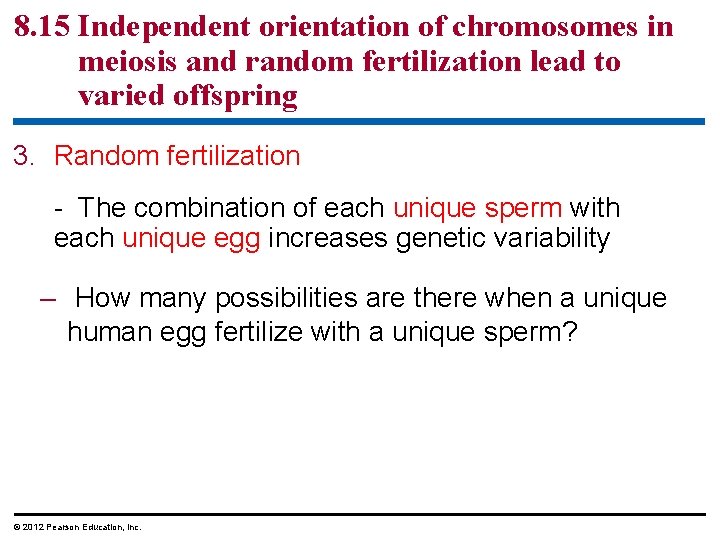 8.15 Independent orientation of chromosomes in meiosis and random fertilization lead to varied offspring

3. Random fertilization

- The combination of each unique sperm with each unique egg increases genetic variability

– How many possibilities are there when a unique human egg fertilize with a unique sperm?

© 2012 Pearson Education, Inc.